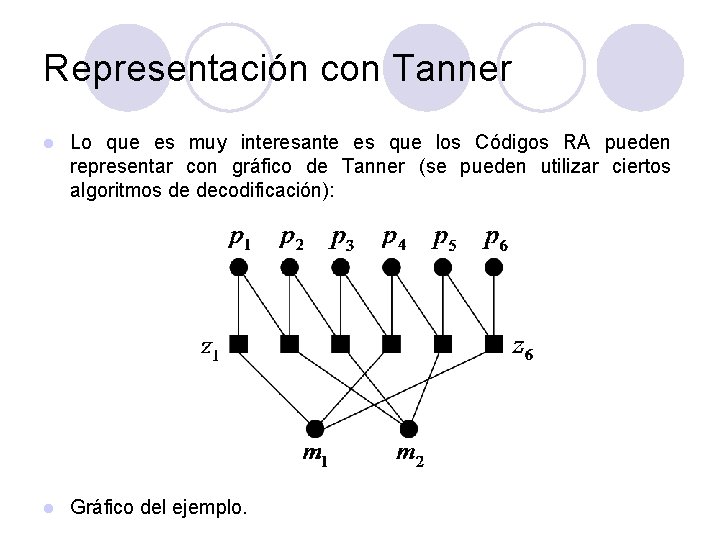 Representación con Tanner

Lo que es muy interesante es que los Códigos RA pueden representar con gráfico de Tanner (se pueden utilizar ciertos algoritmos de decodificación):

$p_1$ $p_2$ $p_3$ $p_4$ $p_5$ $p_6$

$z_1$ $z_6$

$m_1$ $m_2$

Gráfico del ejemplo.